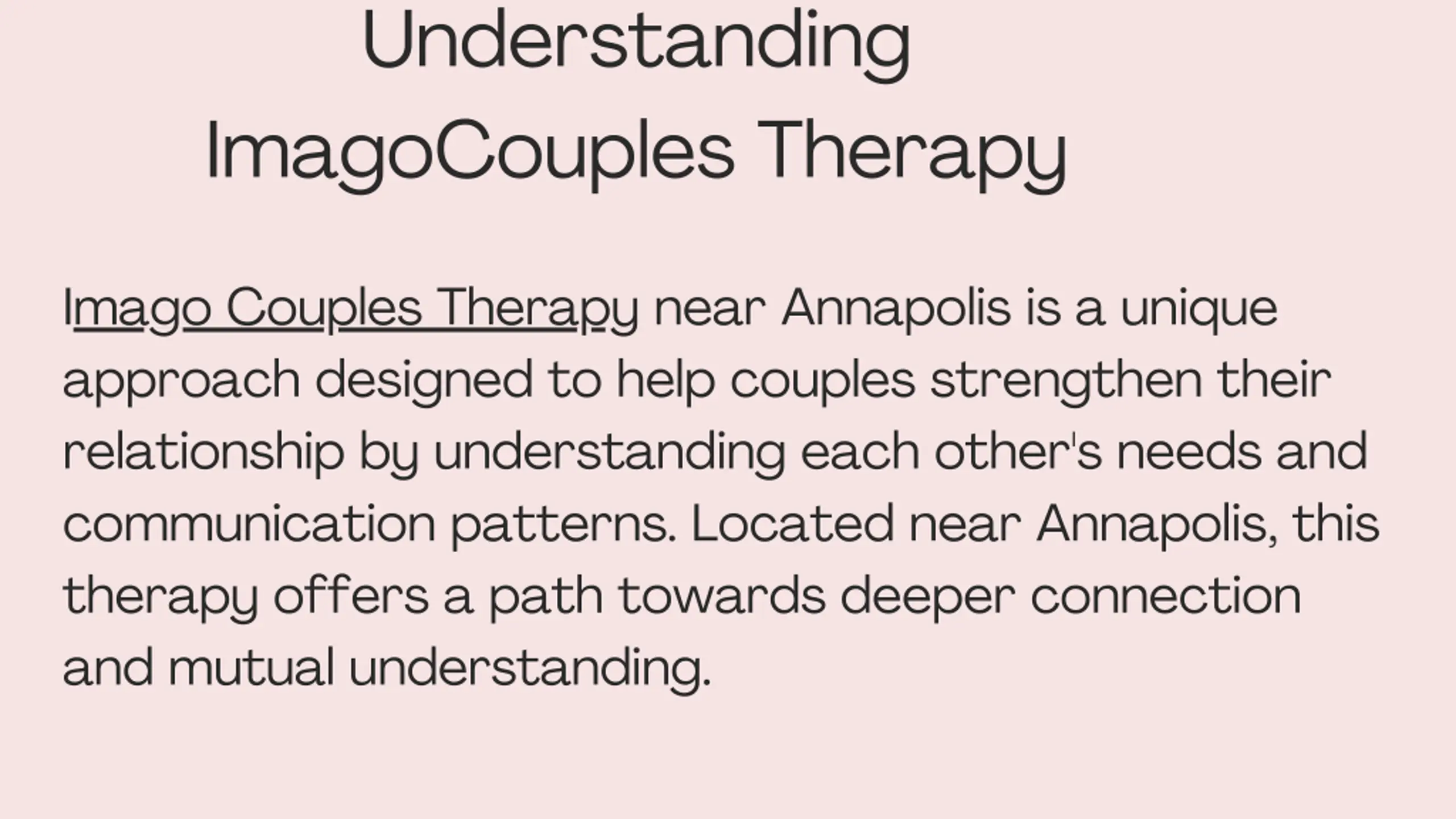 Understanding ImagoCouples Therapy

Imago Couples Therapy near Annapolis is a unique approach designed to help couples strengthen their relationship by understanding each other's needs and communication patterns. Located near Annapolis, this therapy offers a path towards deeper connection and mutual understanding.